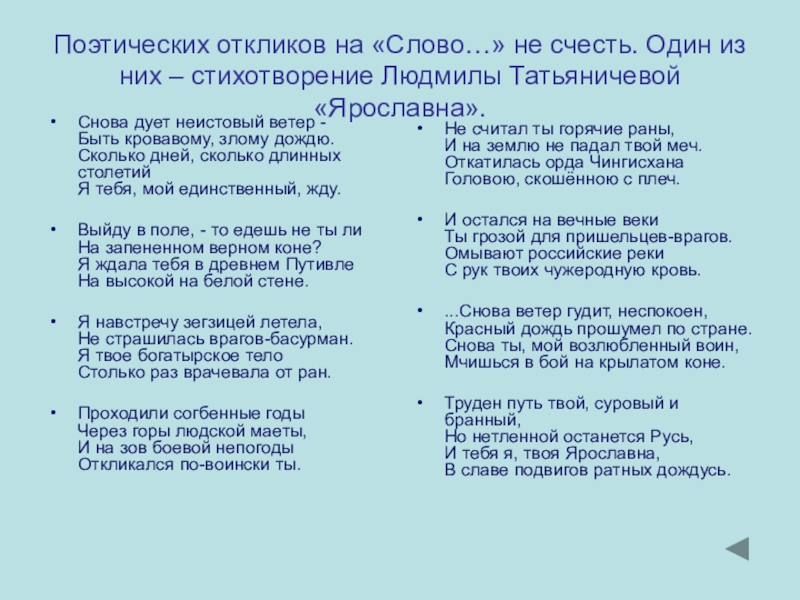 Поэтических откликов на «Слово…» не счесть. Один из них – стихотворение Людмилы Татьяничевой «Ярославна».

• Снова дует неистовый ветер - Быть кровавому, злому дождю. Сколько дней, сколько длинных столетий Я тебя, мой единственный, жду.

• Выйду в поле, - то едешь не ты ли На запененном верном коне? Я ждала тебя в древнем Путивле На высокой на белой стене.

• Я навстречу зегзицей летела, Не страшилась врагов-басурман. Я твое богатырское тело Столько раз врачевала от ран.

• Проходили согбенные годы Через горы людской маеты, И на зов боевой непогоды Откликался по-воински ты.

• Не считал ты горячие раны, И на землю не падал твой меч. Откатилась орда Чингисхана Головою, скошённою с плеч.

• И остался на вечные веки Ты грозой для пришельцев-врагов. Омывают российские реки С рук твоих чужеродную кровь.

• ...Снова ветер гудит, неспокоен, Красный дождь прошумел по стране. Снова ты, мой возлюбленный воин, Мчишься в бой на крылатом коне.

• Труден путь твой, суровый и бранный, Но нетленной останется Русь, И тебя я, твоя Ярославна, В славе подвигов ратных дождусь.